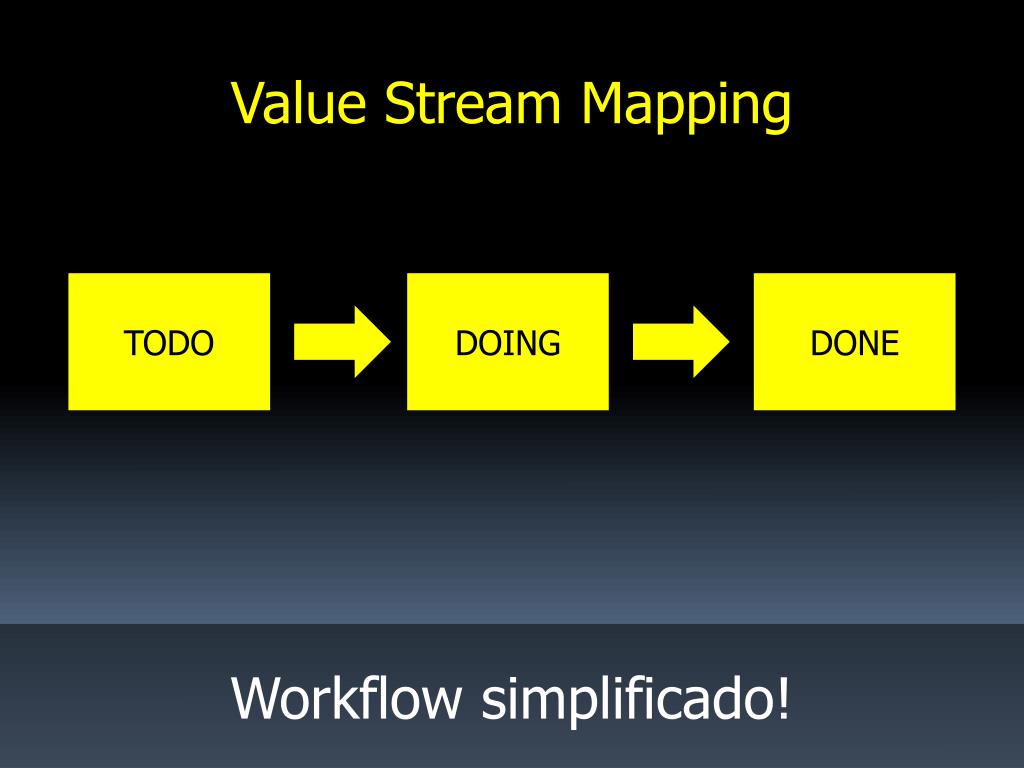 Value Stream Mapping

TODO

DOING

DONE

Workflow simplificado!